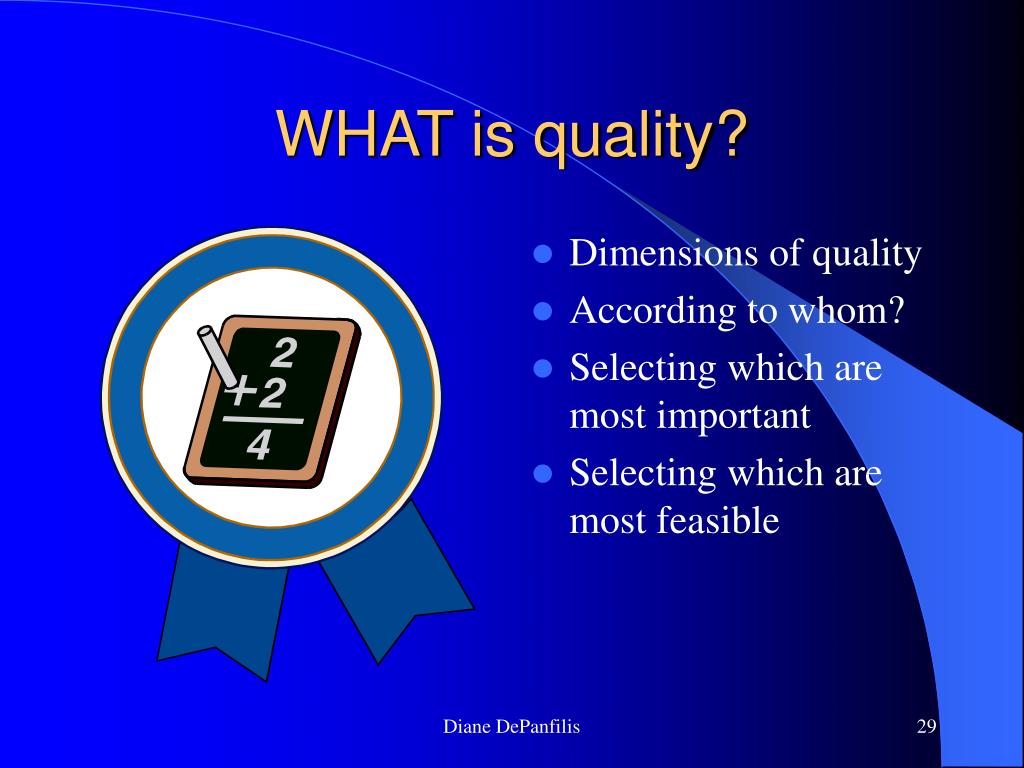 WHAT is quality?

2
+2
4

- Dimensions of quality
- According to whom?
- Selecting which are most important
- Selecting which are most feasible

Diane DePanfilis

29